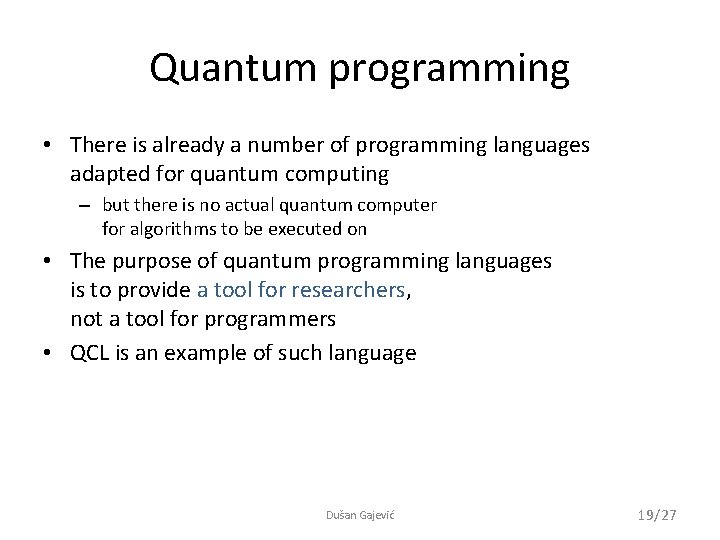 Quantum programming

• There is already a number of programming languages adapted for quantum computing
– but there is no actual quantum computer for algorithms to be executed on

• The purpose of quantum programming languages is to provide a tool for researchers, not a tool for programmers

• QCL is an example of such language

Dušan Gajević

19/27